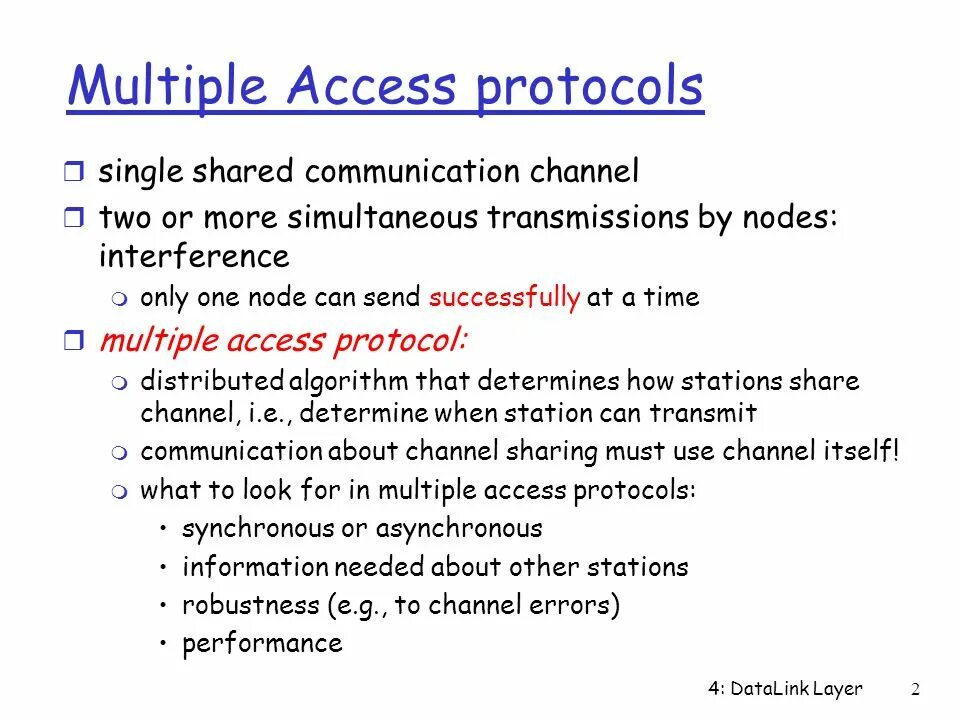 Multiple Access protocols

single shared communication channel

two or more simultaneous transmissions by nodes: interference

only one node can send successfully at a time

multiple access protocol:

distributed algorithm that determines how stations share channel, i.e., determine when station can transmit

communication about channel sharing must use channel itself!

what to look for in multiple access protocols:

• synchronous or asynchronous

• information needed about other stations

• robustness (e.g., to channel errors)

• performance

4: DataLink Layer 2